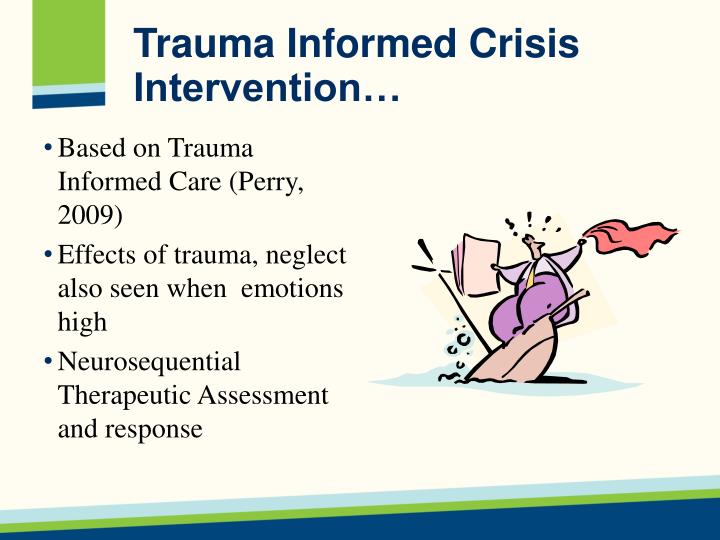 Trauma Informed Crisis Intervention…

• Based on Trauma Informed Care (Perry, 2009)

• Effects of trauma, neglect also seen when emotions high

• Neurosequential Therapeutic Assessment and response